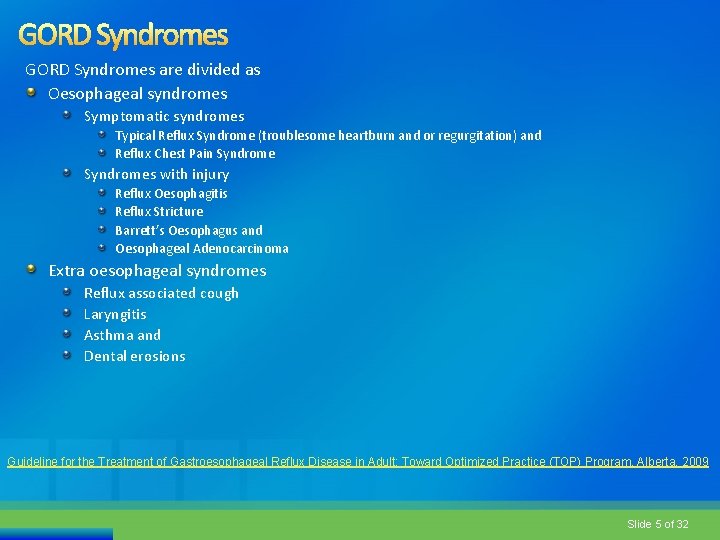 GORD Syndromes

GORD Syndromes are divided as

Oesophageal syndromes

Symptomatic syndromes

Typical Reflux Syndrome (troublesome heartburn and or regurgitation) and

Reflux Chest Pain Syndrome

Syndromes with injury

Reflux Oesophagitis

Reflux Stricture

Barrett's Oesophagus and

Oesophageal Adenocarcinoma

Extra oesophageal syndromes

Reflux associated cough

Laryngitis

Asthma and

Dental erosions

Guideline for the Treatment of Gastroesophageal Reflux Disease in Adult: Toward Optimized Practice (TOP) Program, Alberta, 2009

Slide 5 of 32